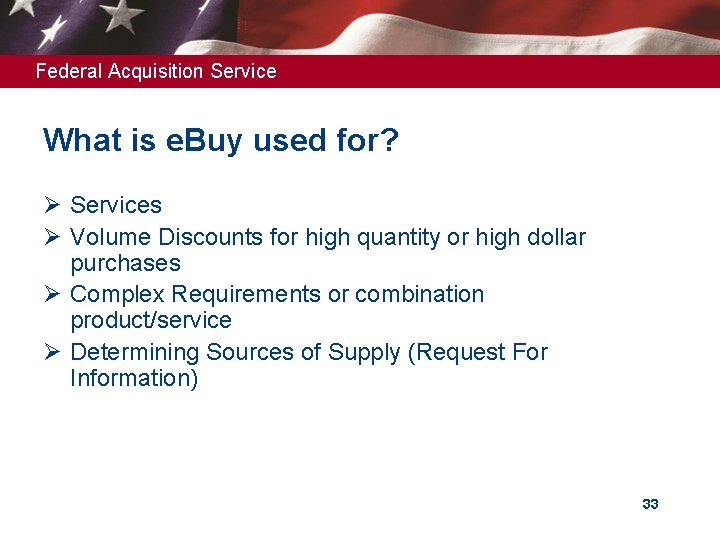 Federal Acquisition Service

What is eBuy used for?

➢ Services
➢ Volume Discounts for high quantity or high dollar purchases
➢ Complex Requirements or combination product/service
➢ Determining Sources of Supply (Request For Information)

33